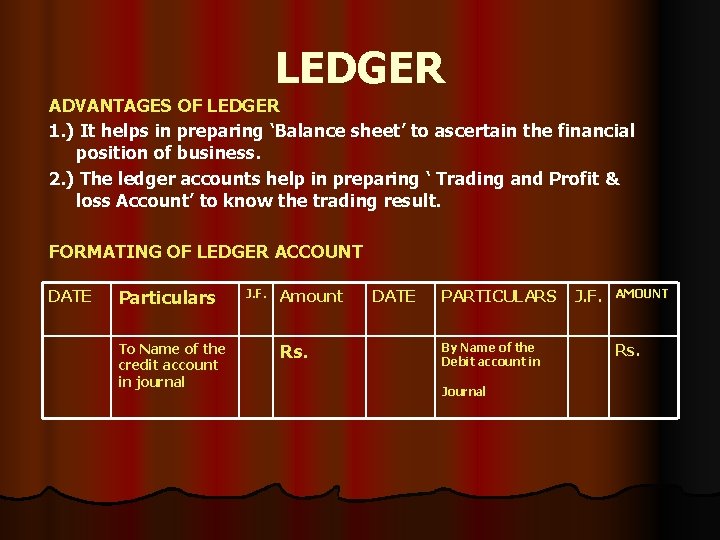 LEDGER

ADVANTAGES OF LEDGER

1.) It helps in preparing 'Balance sheet' to ascertain the financial position of business.

2.) The ledger accounts help in preparing ' Trading and Profit & loss Account' to know the trading result.

FORMATING OF LEDGER ACCOUNT

| DATE | Particulars | J.F. | Amount | DATE | PARTICULARS | J.F. | AMOUNT |
|---|---|---|---|---|---|---|---|
| | To Name of the credit account in journal | | Rs. | | By Name of the Debit account in Journal | | Rs. |